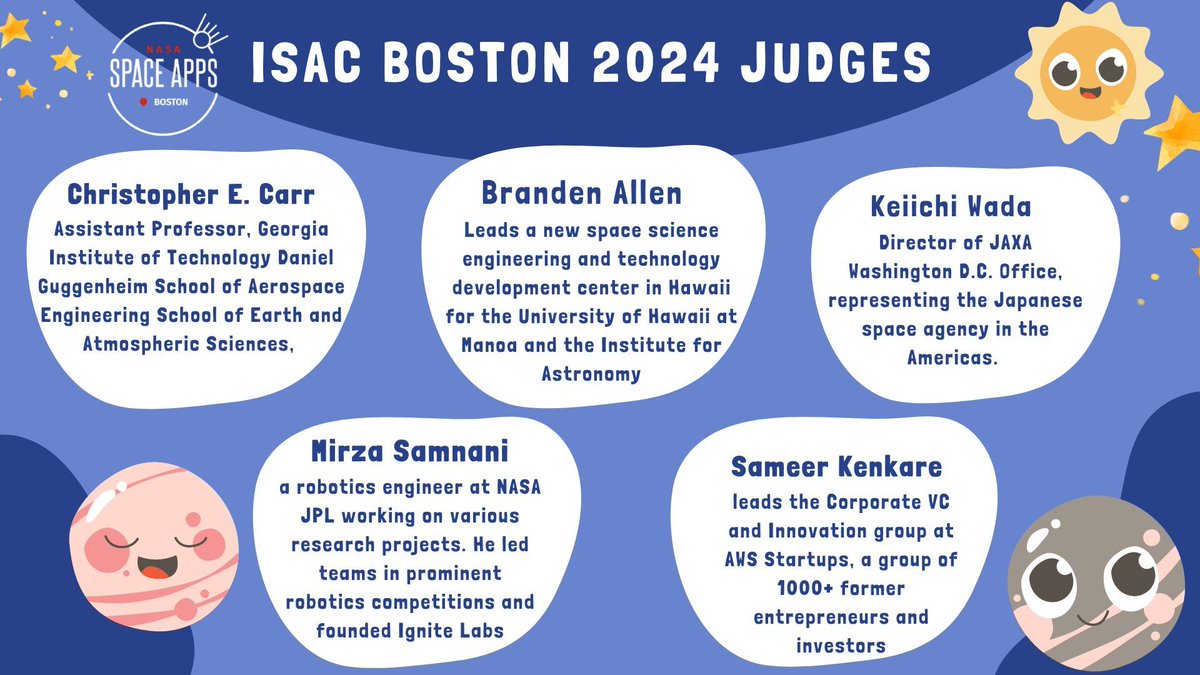 NASA
SPACE APPS
BOSTON

ISAC BOSTON 2024 JUDGES

Christopher E. Carr
Assistant Professor, Georgia Institute of Technology Daniel Guggenheim School of Aerospace Engineering School of Earth and Atmospheric Sciences,

Branden Allen
Leads a new space science engineering and technology development center in Hawaii for the University of Hawaii at Manoa and the Institute for Astronomy

Keiichi Wada
Director of JAXA Washington D.C. Office, representing the Japanese space agency in the Americas.

Mirza Samnani
a robotics engineer at NASA JPL working on various research projects. He led teams in prominent robotics competitions and founded Ignite Labs

Sameer Kenkare
leads the Corporate VC and Innovation group at AWS Startups, a group of 1000+ former entrepreneurs and investors